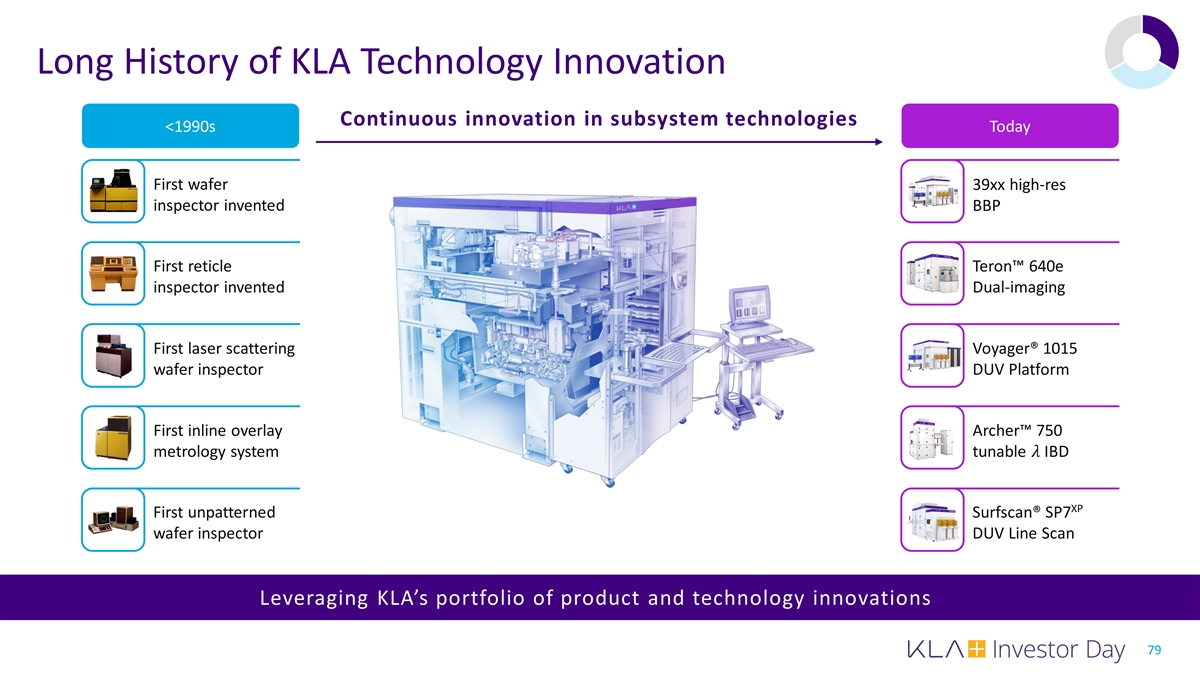 Long History of KLA Technology Innovation

<1990s

Continuous innovation in subsystem technologies

Today

First wafer inspector invented

First reticle inspector invented

First laser scattering wafer inspector

First inline overlay metrology system

First unpatterned wafer inspector

KLA

39xx high-res BBP

Teron™ 640e Dual-imaging

Voyager® 1015 DUV Platform

Archer™ 750 tunable $\lambda$ IBD

Surfscan® SP7$^{XP}$ DUV Line Scan

Leveraging KLA's portfolio of product and technology innovations

KLA Investor Day

79